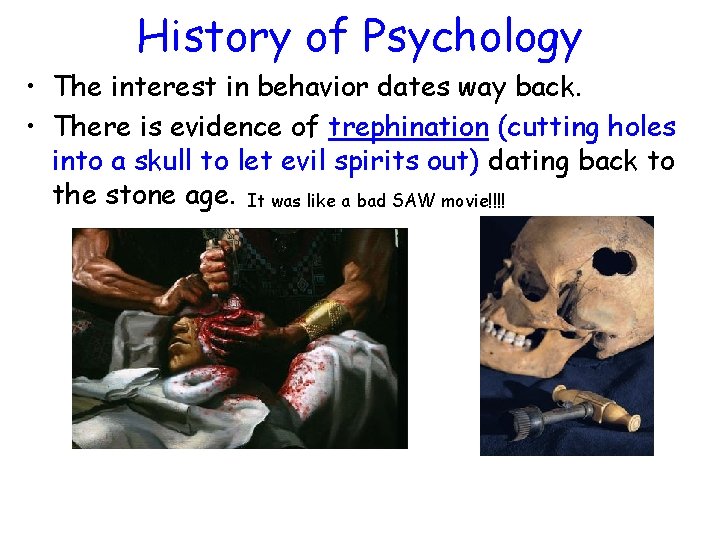 History of Psychology

• The interest in behavior dates way back.

• There is evidence of trephination (cutting holes into a skull to let evil spirits out) dating back to the stone age. It was like a bad SAW movie!!!!